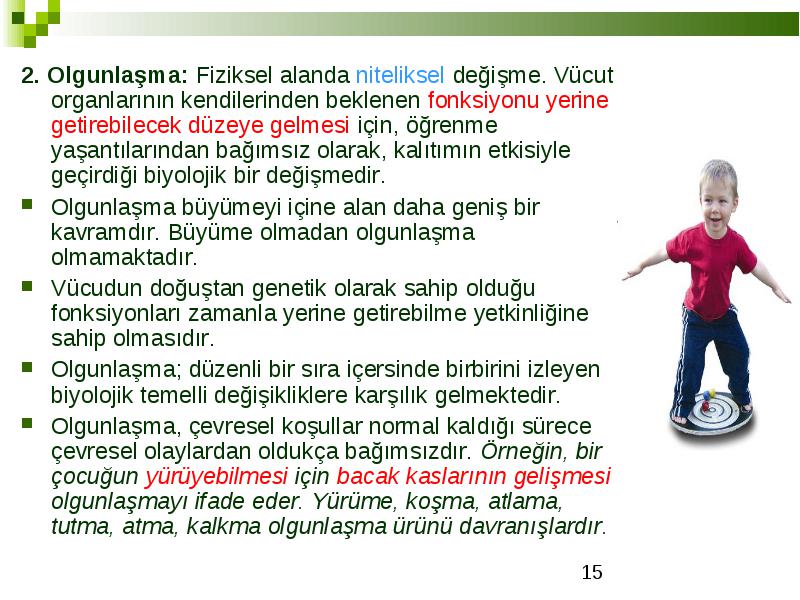 2. Olgunlaşma: Fiziksel alanda niteliksel değişme. Vücut organlarının kendilerinden beklenen fonksiyonu yerine getirebilecek düzeye gelmesi için, öğrenme yaşantılarından bağımsız olarak, kalıtımın etkisiyle geçirdiği biyolojik bir değişmedir.

Olgunlaşma büyümeyi içine alan daha geniş bir kavramdır. Büyüme olmadan olgunlaşma olmamaktadır.

Vücudun doğuştan genetik olarak sahip olduğu fonksiyonları zamanla yerine getirebilme yetkinliğine sahip olmasıdır.

Olgunlaşma; düzenli bir sıra içersinde birbirini izleyen biyolojik temelli değişikliklere karşılık gelmektedir.

Olgunlaşma, çevresel koşullar normal kaldığı sürece çevresel olaylardan oldukça bağımsızdır. Örneğin, bir çocuğun yürüyebilmesi için bacak kaslarının gelişmesi olgunlaşmayı ifade eder. Yürüme, koşma, atlama, tutma, atma, kalkma olgunlaşma ürünü davranışlardır.

15